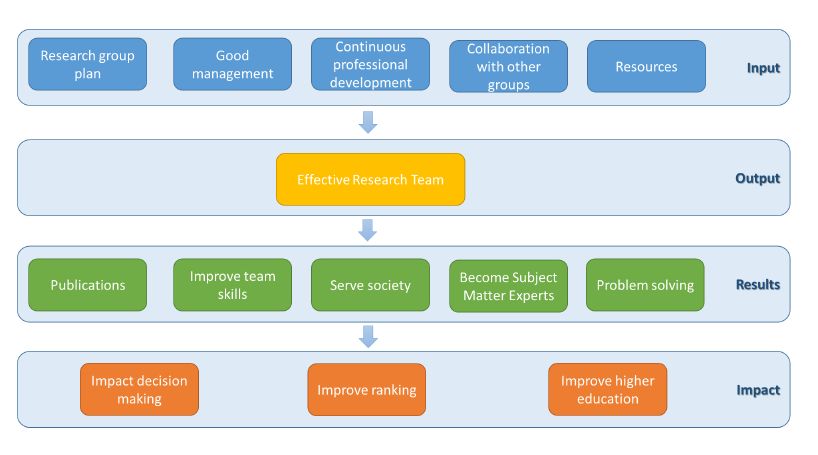 Research group plan

Good management

Continuous professional development

Collaboration with other groups

Resources

Input

Effective Research Team

Output

Publications

Improve team skills

Serve society

Become Subject Matter Experts

Problem solving

Results

Impact decision making

Improve ranking

Improve higher education

Impact